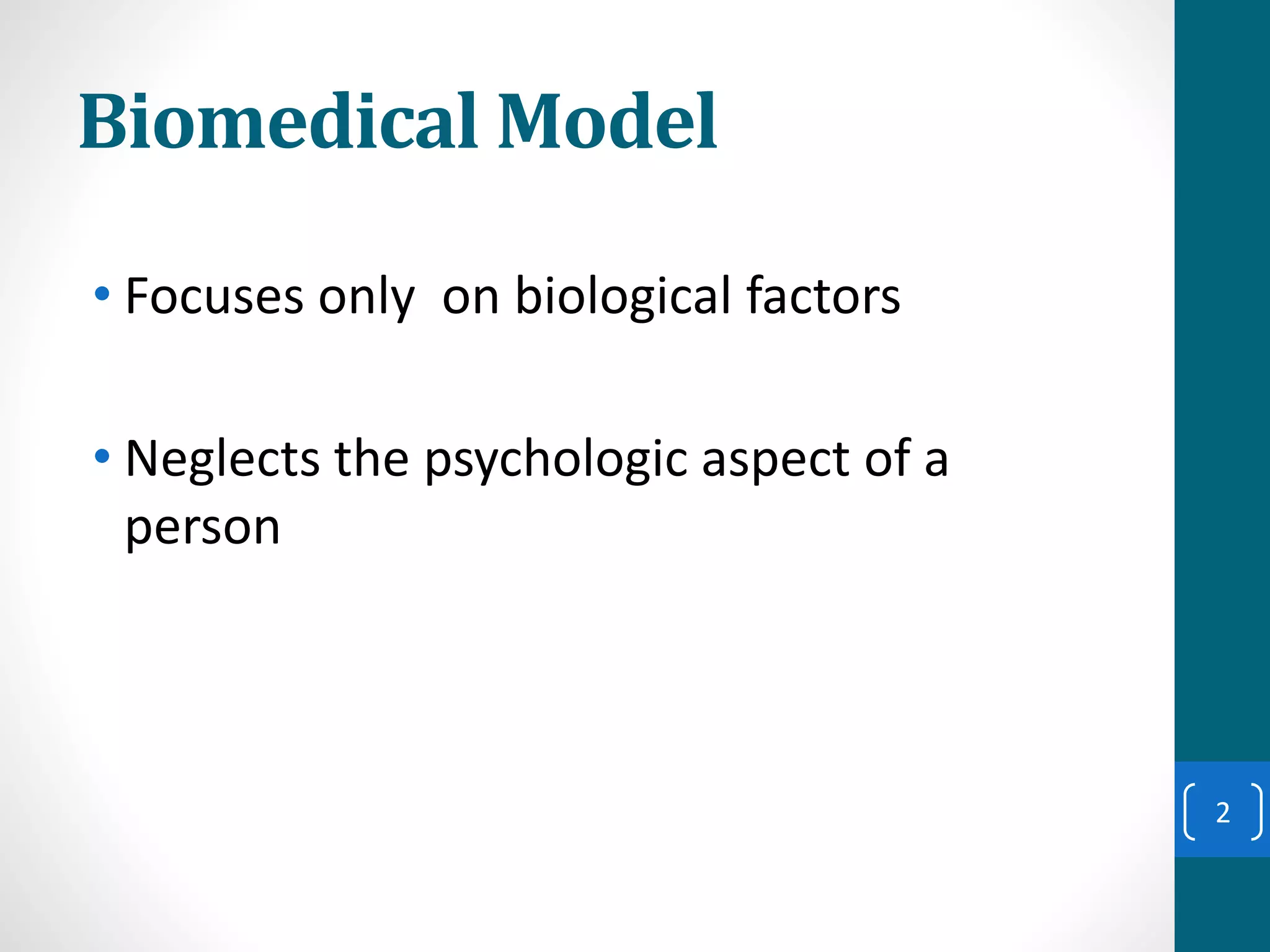 Biomedical Model

• Focuses only on biological factors

• Neglects the psychologic aspect of a person

2